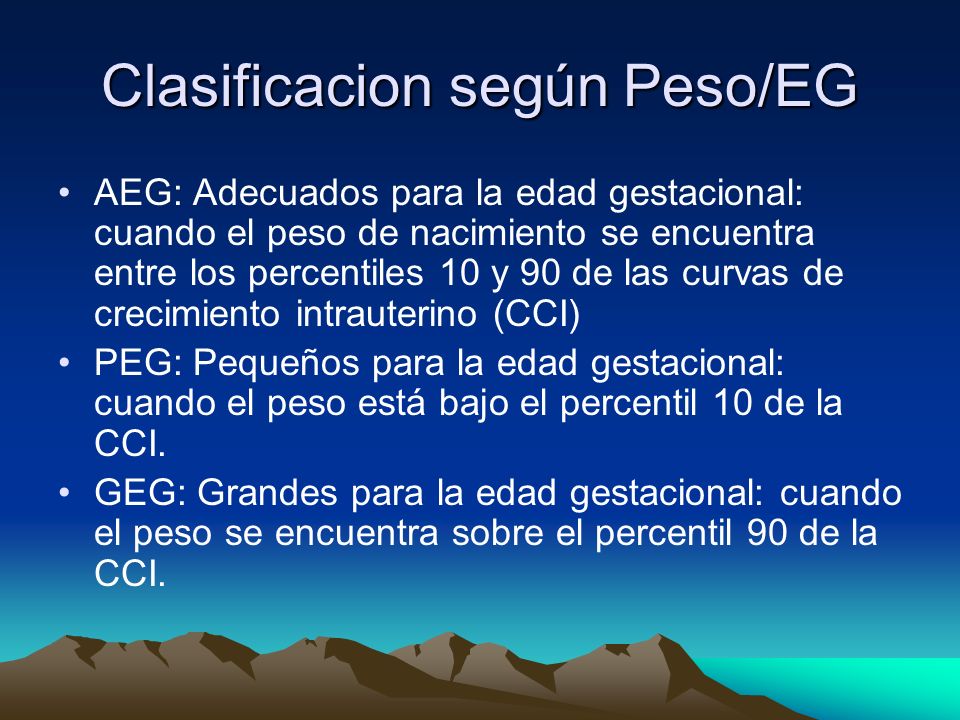 Clasificacion según Peso/EG

• AEG: Adecuados para la edad gestacional: cuando el peso de nacimiento se encuentra entre los percentiles 10 y 90 de las curvas de crecimiento intrauterino (CCI)
• PEG: Pequeños para la edad gestacional: cuando el peso está bajo el percentil 10 de la CCI.
• GEG: Grandes para la edad gestacional: cuando el peso se encuentra sobre el percentil 90 de la CCI.